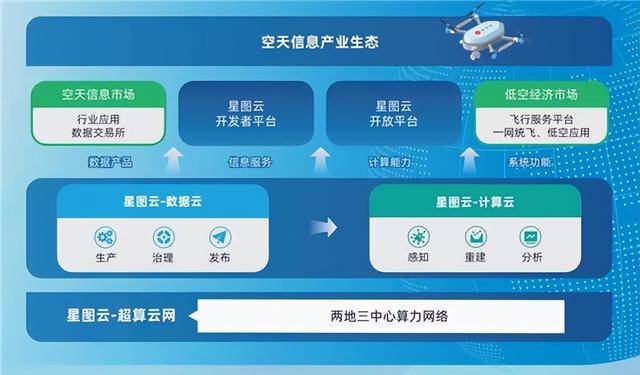 空天信息产业生态

空天信息市场
行业应用
数据交易所

星图云
开发者平台

星图云
开放平台

低空经济市场
飞行服务平台
一网统飞、低空应用

数据产品
信息服务
计算能力
系统功能

星图云-数据云
生产
治理
发布

星图云-计算云
感知
重建
分析

星图云-超算云网
两地三中心算力网络